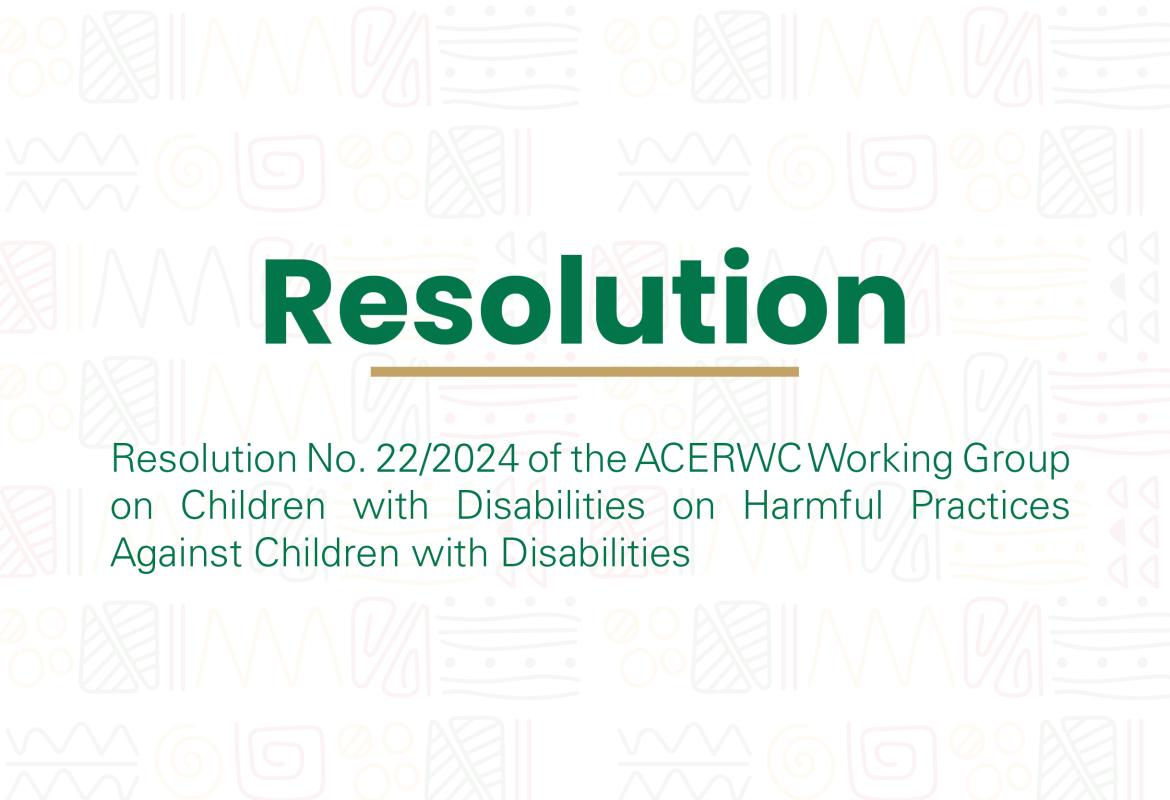 Resolution

Resolution No. 22/2024 of the ACERWC Working Group on Children with Disabilities on Harmful Practices Against Children with Disabilities